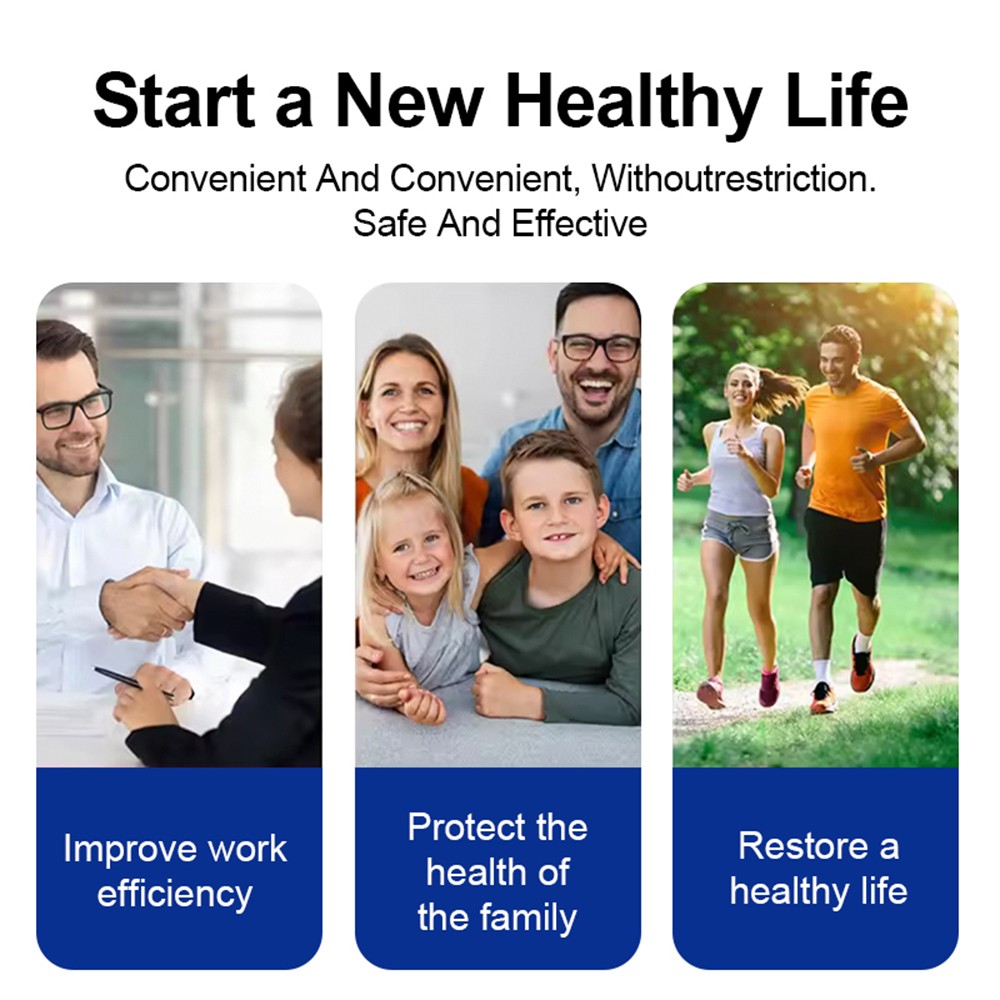 Start a New Healthy Life

Convenient And Convenient, Withoutrestriction. Safe And Effective

Improve work efficiency

Protect the health of the family

Restore a healthy life